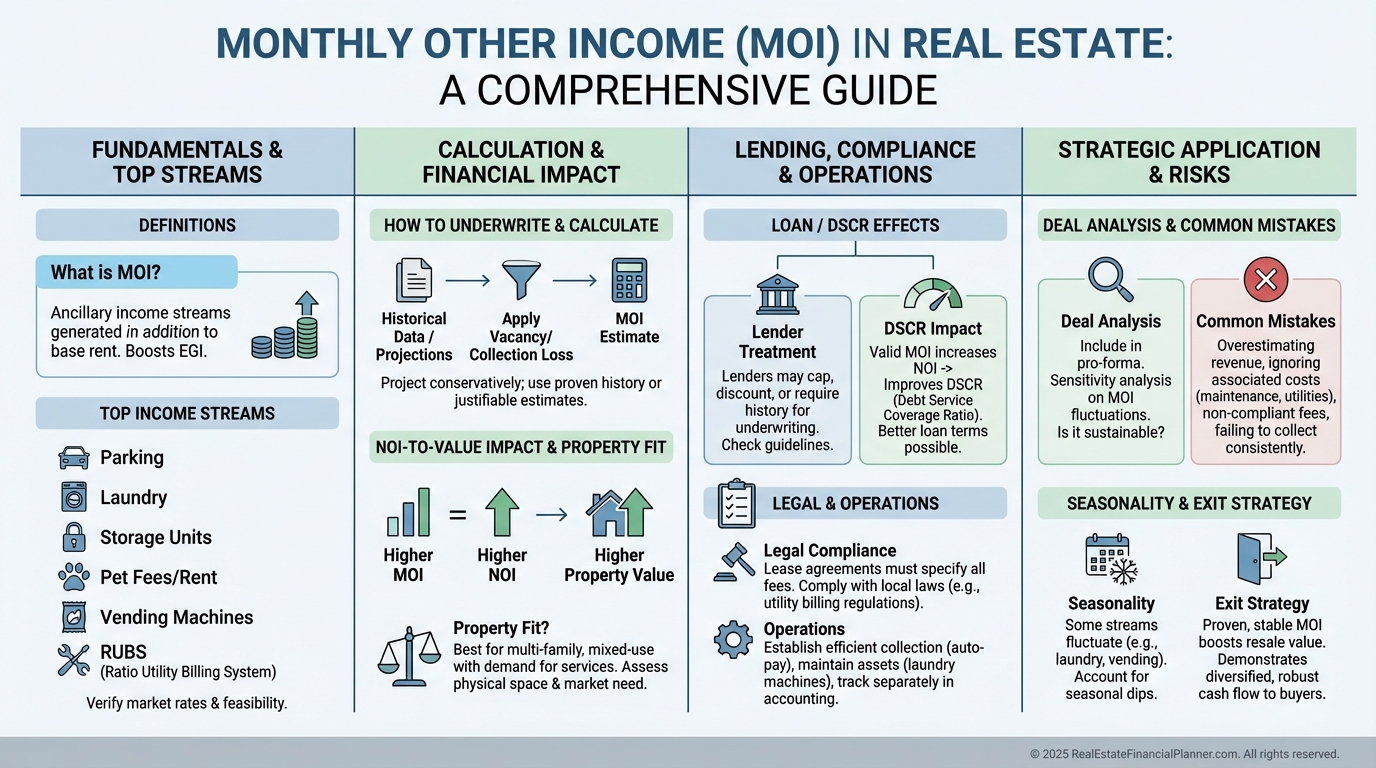 MONTHLY OTHER INCOME (MOI) IN REAL ESTATE:
A COMPREHENSIVE GUIDE

FUNDAMENTALS & TOP STREAMS

DEFINITIONS

What is MOI?

Ancillary income streams generated in addition to base rent. Boosts EGI.

TOP INCOME STREAMS

Parking

Laundry

Storage Units

Pet Fees/Rent

Vending Machines

RUBS
(Ratio Utility Billing System)

Verify market rates & feasibility.

CALCULATION & FINANCIAL IMPACT

HOW TO UNDERWRITE & CALCULATE

Historical Data / Projections

Apply Vacancy/ Collection Loss

MOI Estimate

Project conservatively; use proven history or justifiable estimates.

NOI-TO-VALUE IMPACT & PROPERTY FIT

Higher MOI

=

Higher NOI

Higher Property Value

Property Fit?

Best for multi-family, mixed-use with demand for services. Assess physical space & market need.

LENDING, COMPLIANCE & OPERATIONS

LOAN / DSCR EFFECTS

Lender Treatment

Lenders may cap, discount, or require history for underwriting. Check guidelines.

DSCR Impact

Valid MOI increases NOI -> Improves DSCR (Debt Service Coverage Ratio). Better loan terms possible.

LEGAL & OPERATIONS

Legal Compliance

Lease agreements must specify all fees. Comply with local laws (e.g., utility billing regulations).

Operations

Establish efficient collection (auto-pay), maintain assets (laundry machines), track separately in accounting.

STRATEGIC APPLICATION & RISKS

DEAL ANALYSIS & COMMON MISTAKES

Deal Analysis

Include in pro-forma. Sensitivity analysis on MOI fluctuations. Is it sustainable?

Common Mistakes

Overestimating revenue, ignoring associated costs (maintenance, utilities), non-compliant fees, failing to collect consistently.

SEASONALITY & EXIT STRATEGY

Seasonality

Some streams fluctuate (e.g., laundry, vending). Account for seasonal dips.

Exit Strategy

Proven, stable MOI boosts resale value. Demonstrates diversified, robust cash flow to buyers.

© 2025 RealEstateFinancialPlanner.com. All rights reserved.